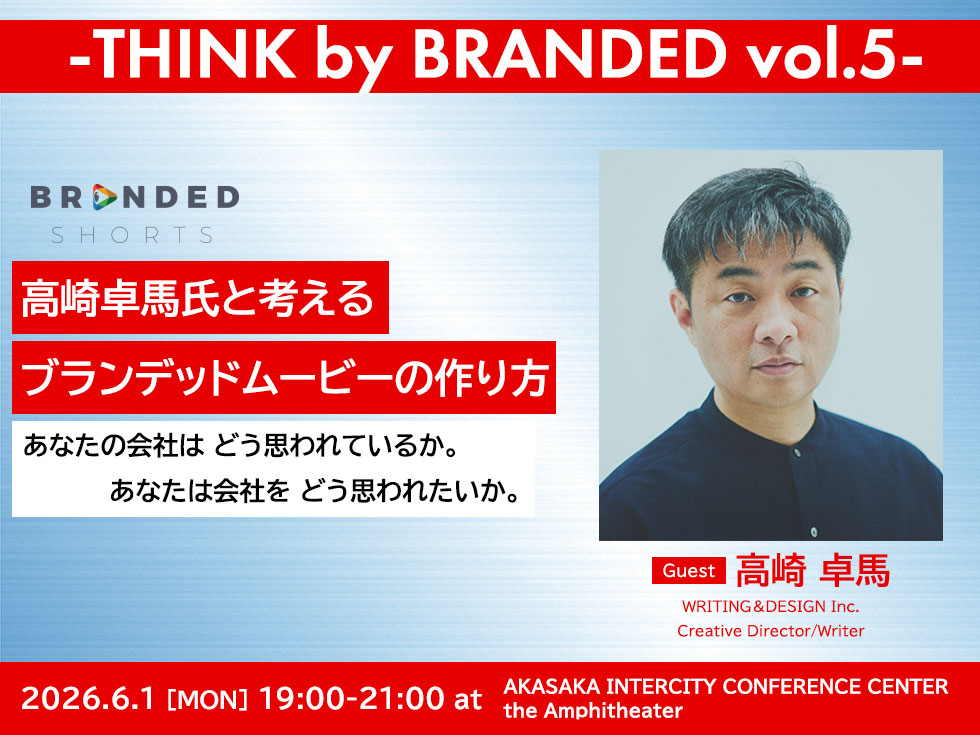 -THINK by BRANDED vol.5-

BRANDED
SHORTS

高崎卓馬氏と考える
ブランデッドムービーの作り方

あなたの会社は どう思われているか。
あなたは会社を どう思われたいか。

Guest 高崎 卓馬
WRITING＆DESIGN Inc.
Creative Director/Writer

2026.6.1 [MON] 19:00-21:00 at AKASAKA INTERCITY CONFERENCE CENTER the Amphitheater